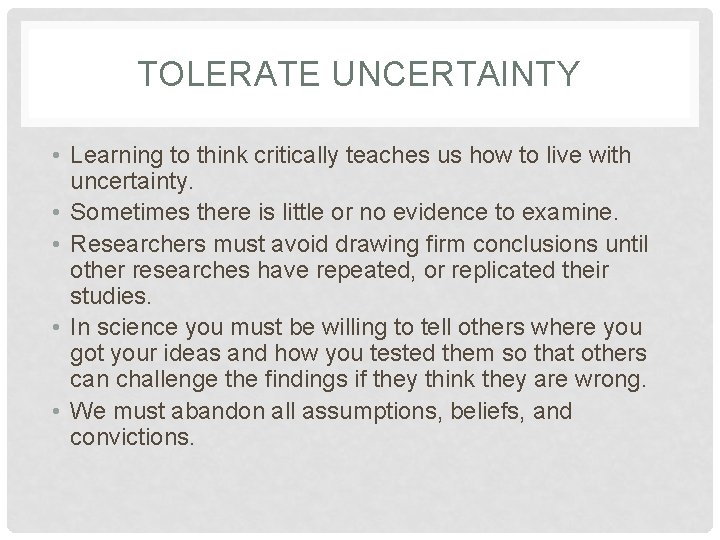 TOLERATE UNCERTAINTY

• Learning to think critically teaches us how to live with uncertainty.
• Sometimes there is little or no evidence to examine.
• Researchers must avoid drawing firm conclusions until other researches have repeated, or replicated their studies.
• In science you must be willing to tell others where you got your ideas and how you tested them so that others can challenge the findings if they think they are wrong.
• We must abandon all assumptions, beliefs, and convictions.